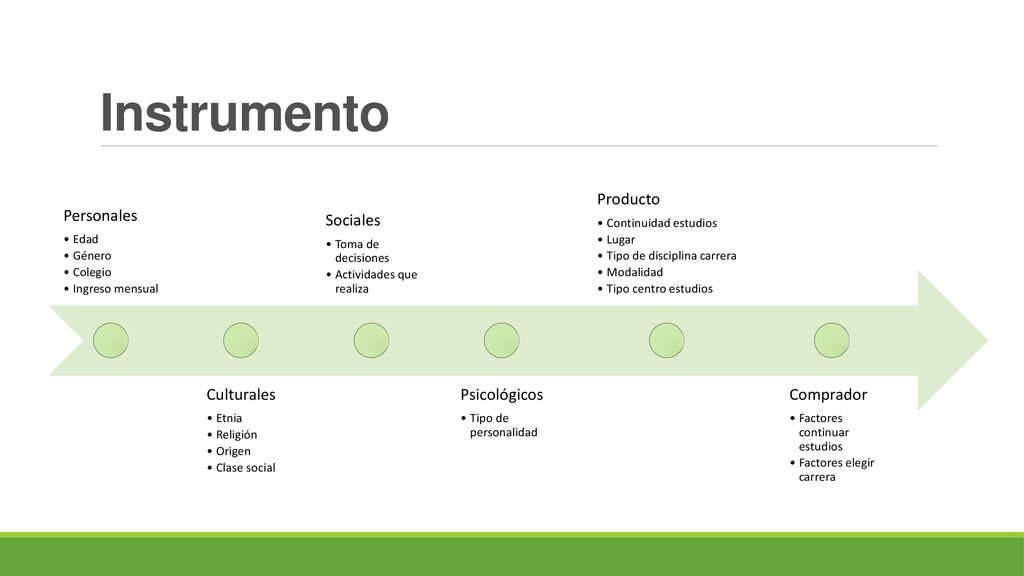 Instrumento

Personales
• Edad
• Género
• Colegio
• Ingreso mensual

Culturales
• Etnia
• Religión
• Origen
• Clase social

Sociales
• Toma de decisiones
• Actividades que realiza

Psicológicos
• Tipo de personalidad

Producto
• Continuidad estudios
• Lugar
• Tipo de disciplina carrera
• Modalidad
• Tipo centro estudios

Comprador
• Factores continuar estudios
• Factores elegir carrera